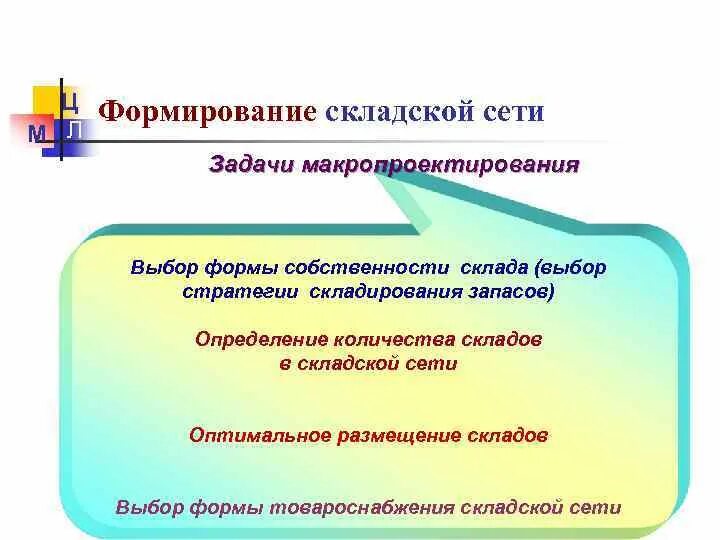 Ц
М Л

Формирование складской сети

Задачи макропроектирования

Выбор формы собственности склада (выбор стратегии складирования запасов)

Определение количества складов в складской сети

Оптимальное размещение складов

Выбор формы товароснабжения складской сети